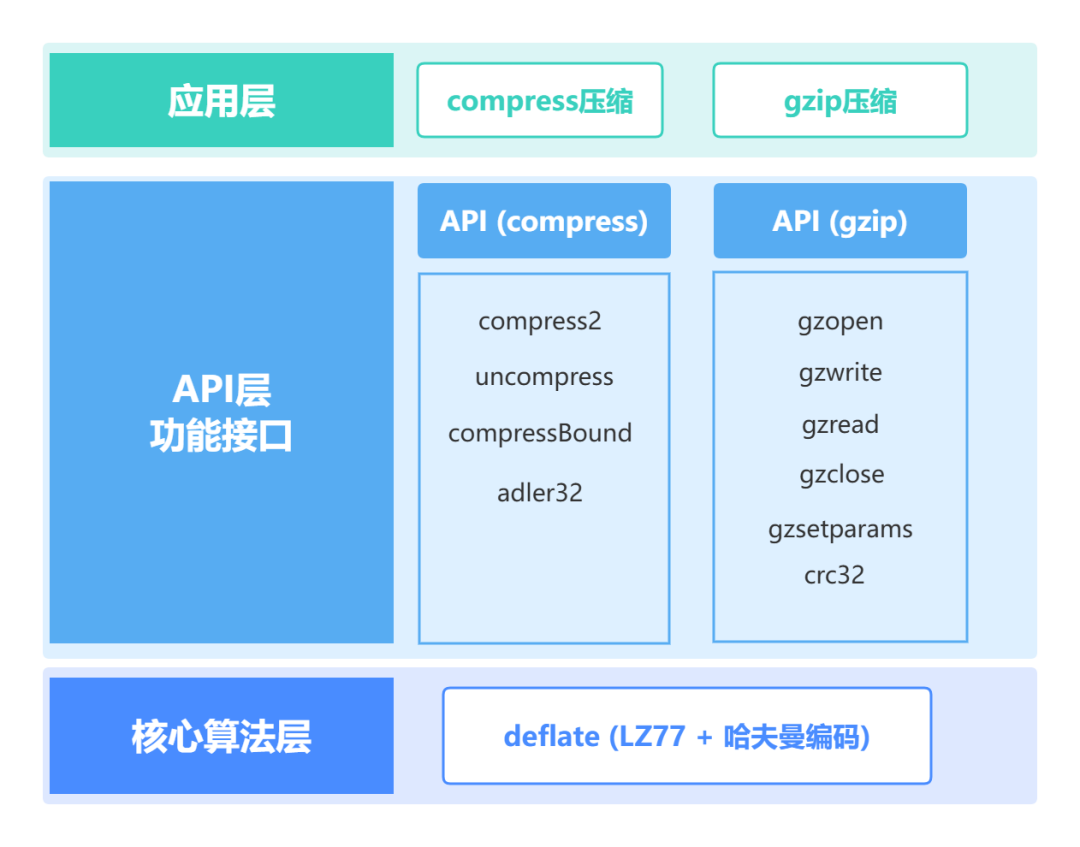 应用层

compress压缩

gzip压缩

API层
功能接口

API (compress)

compress2
uncompress
compressBound
adler32

API (gzip)

gzopen
gzwrite
gzread
gzclose
gzsetparams
crc32

核心算法层

deflate (LZ77 + 哈夫曼编码)